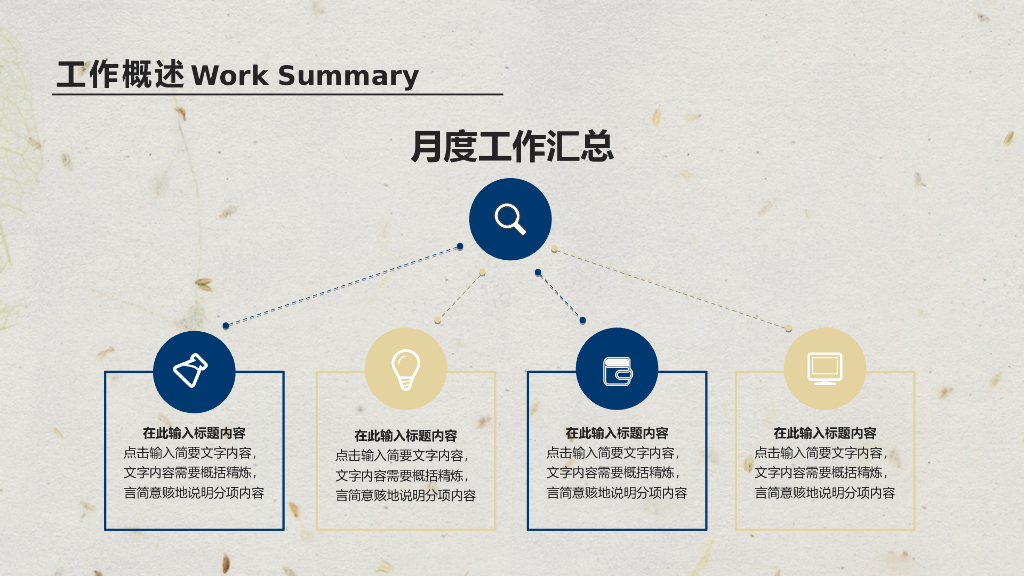 工作概述 Work Summary

月度工作汇总

在此输入标题内容
点击输入简要文字内容，文字内容需要概括精炼，言简意赅地说明分项内容

在此输入标题内容
点击输入简要文字内容，文字内容需要概括精炼，言简意赅地说明分项内容

在此输入标题内容
点击输入简要文字内容，文字内容需要概括精炼，言简意赅地说明分项内容

在此输入标题内容
点击输入简要文字内容，文字内容需要概括精炼，言简意赅地说明分项内容